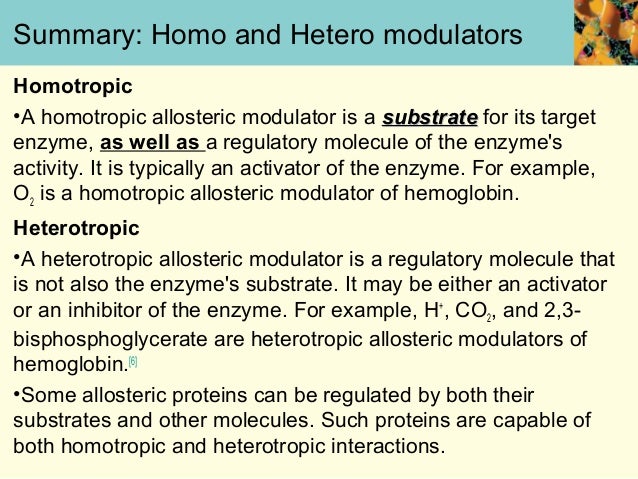 Summary: Homo and Hetero modulators

Homotropic

•A homotropic allosteric modulator is a substrate for its target enzyme, as well as a regulatory molecule of the enzyme's activity. It is typically an activator of the enzyme. For example, $O_2$ is a homotropic allosteric modulator of hemoglobin.

Heterotropic

•A heterotropic allosteric modulator is a regulatory molecule that is not also the enzyme's substrate. It may be either an activator or an inhibitor of the enzyme. For example, $H^+$, $CO_2$, and 2,3-bisphosphoglycerate are heterotropic allosteric modulators of hemoglobin.[6]

•Some allosteric proteins can be regulated by both their substrates and other molecules. Such proteins are capable of both homotropic and heterotropic interactions.